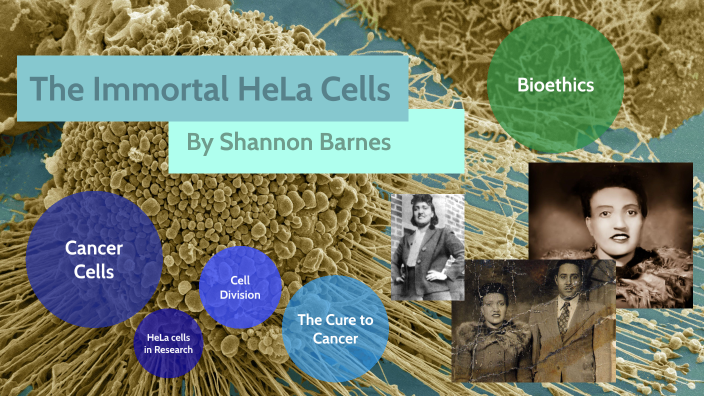 The Immortal HeLa Cells

By Shannon Barnes

Bioethics

Cancer Cells

Cell Division

HeLa cells in Research

The Cure to Cancer